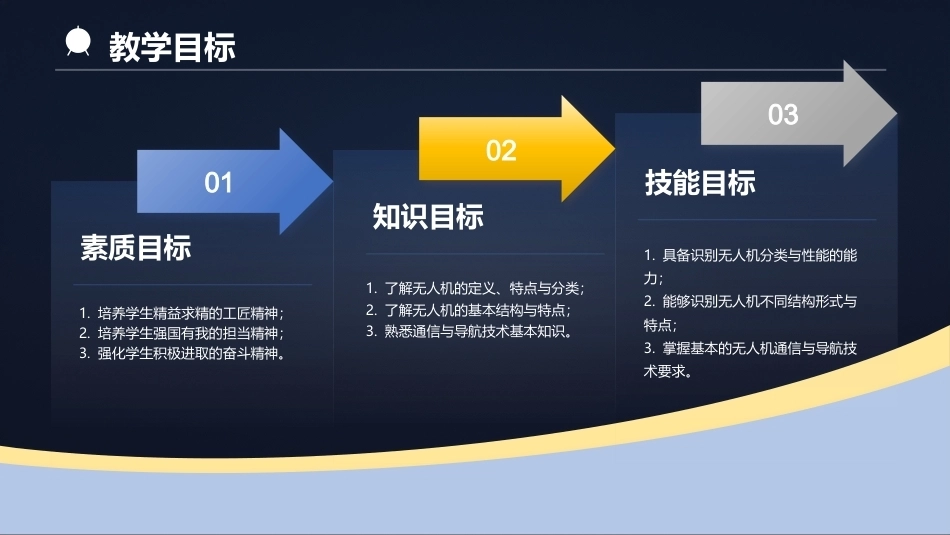 教学目标

01

素质目标

1. 培养学生精益求精的工匠精神；
2. 培养学生强国有我的担当精神；
3. 强化学生积极进取的奋斗精神。

02

知识目标

1. 了解无人机的定义、特点与分类；
2. 了解无人机的基本结构与特点；
3. 熟悉通信与导航技术基本知识。

03

技能目标

1. 具备识别无人机分类与性能的能力；
2. 能够识别无人机不同结构形式与特点；
3. 掌握基本的无人机通信与导航技术要求。